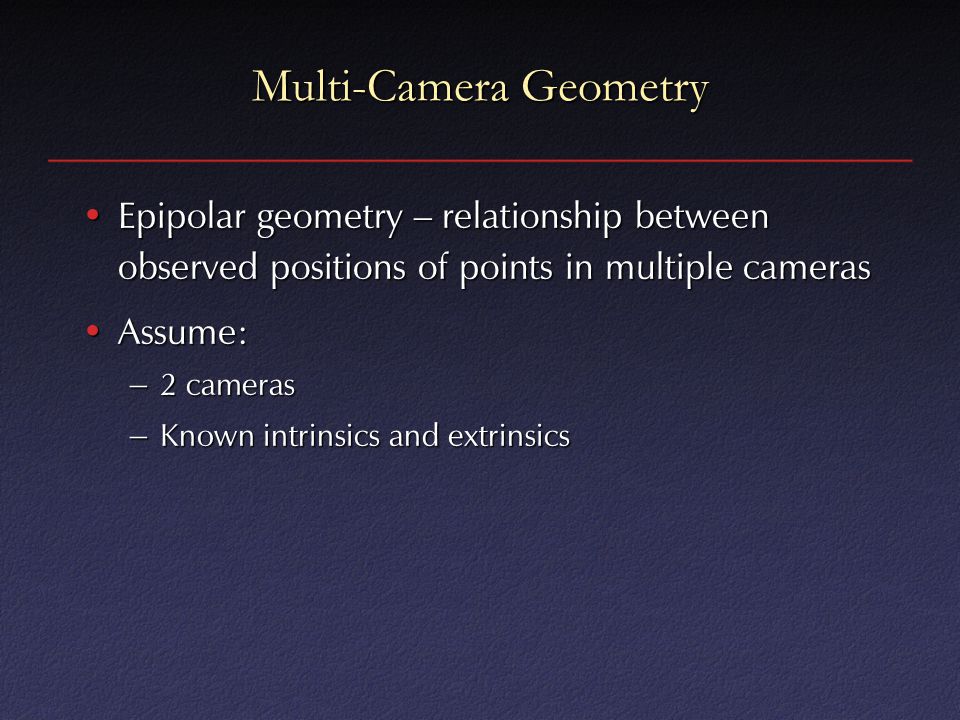 Multi-Camera Geometry

• Epipolar geometry – relationship between observed positions of points in multiple cameras

• Assume:

– 2 cameras

– Known intrinsics and extrinsics